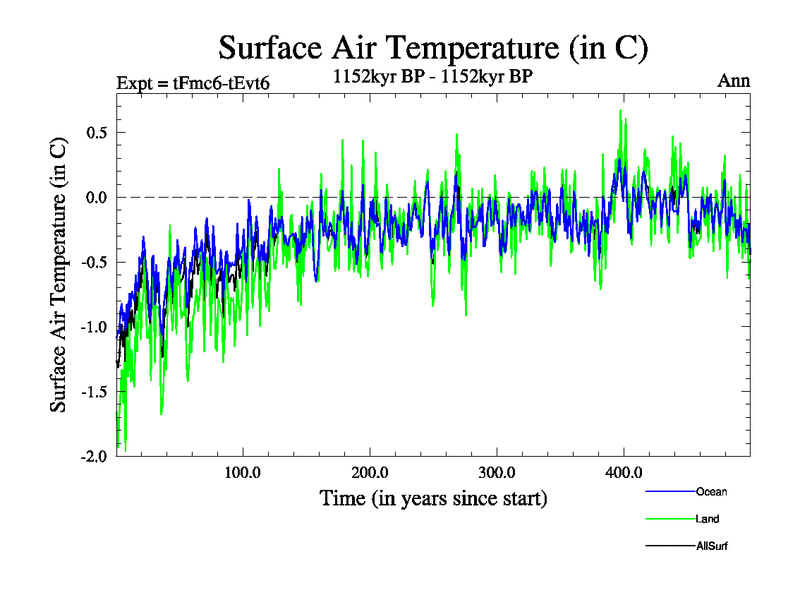 Surface Air Temperature (in C)

Expt = tFmc6-tEvt6

1152kyr BP - 1152kyr BP

Ann

Surface Air Temperature (in C)

0.5
0.0
-0.5
-1.0
-1.5
-2.0

100.0
200.0
300.0
400.0

Time (in years since start)

Ocean
Land
AllSurf